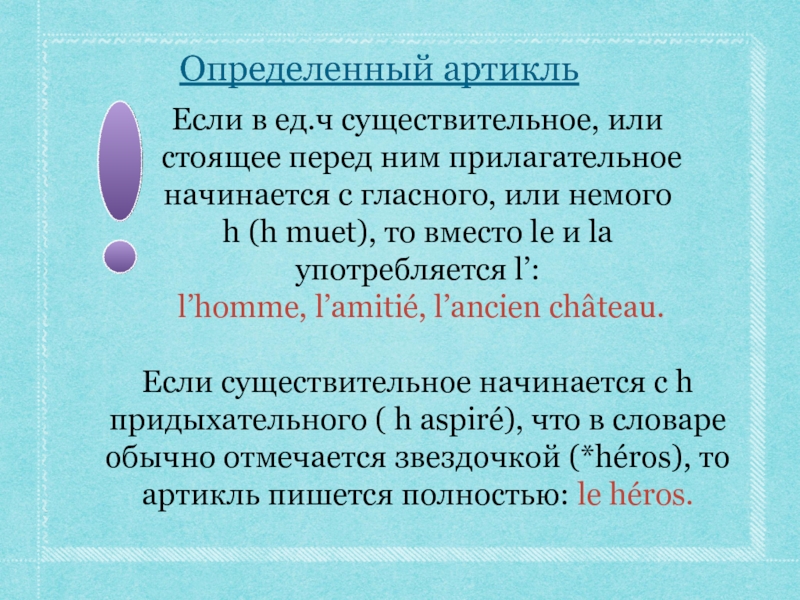 Определенный артикль

Если в ед.ч существительное, или стоящее перед ним прилагательное начинается с гласного, или немого h (h muet), то вместо le и la употребляется l’:
l’homme, l’amitié, l’ancien château.

Если существительное начинается с h придыхательного ( h aspiré), что в словаре обычно отмечается звездочкой (*héros), то артикль пишется полностью: le héros.